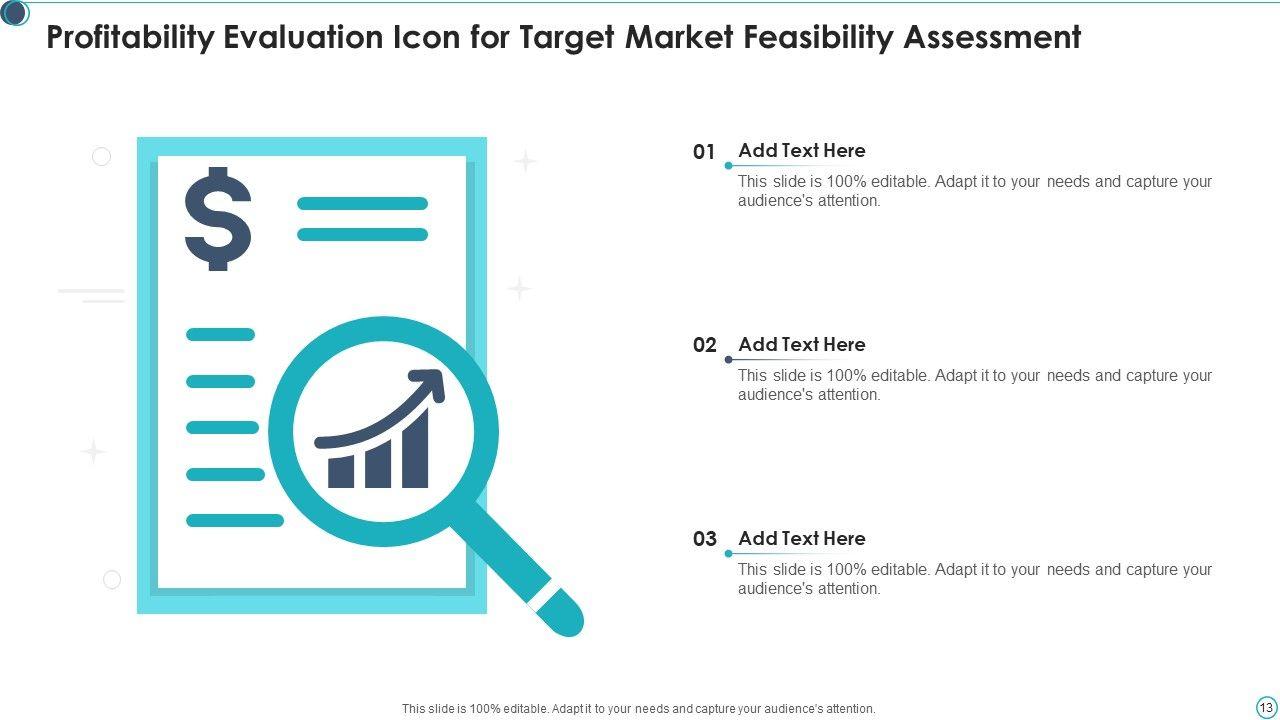 Profitability Evaluation Icon for Target Market Feasibility Assessment

$

01 Add Text Here
This slide is 100% editable. Adapt it to your needs and capture your audience's attention.

02 Add Text Here
This slide is 100% editable. Adapt it to your needs and capture your audience's attention.

03 Add Text Here
This slide is 100% editable. Adapt it to your needs and capture your audience's attention.

This slide is 100% editable. Adapt it to your needs and capture your audience's attention.

13